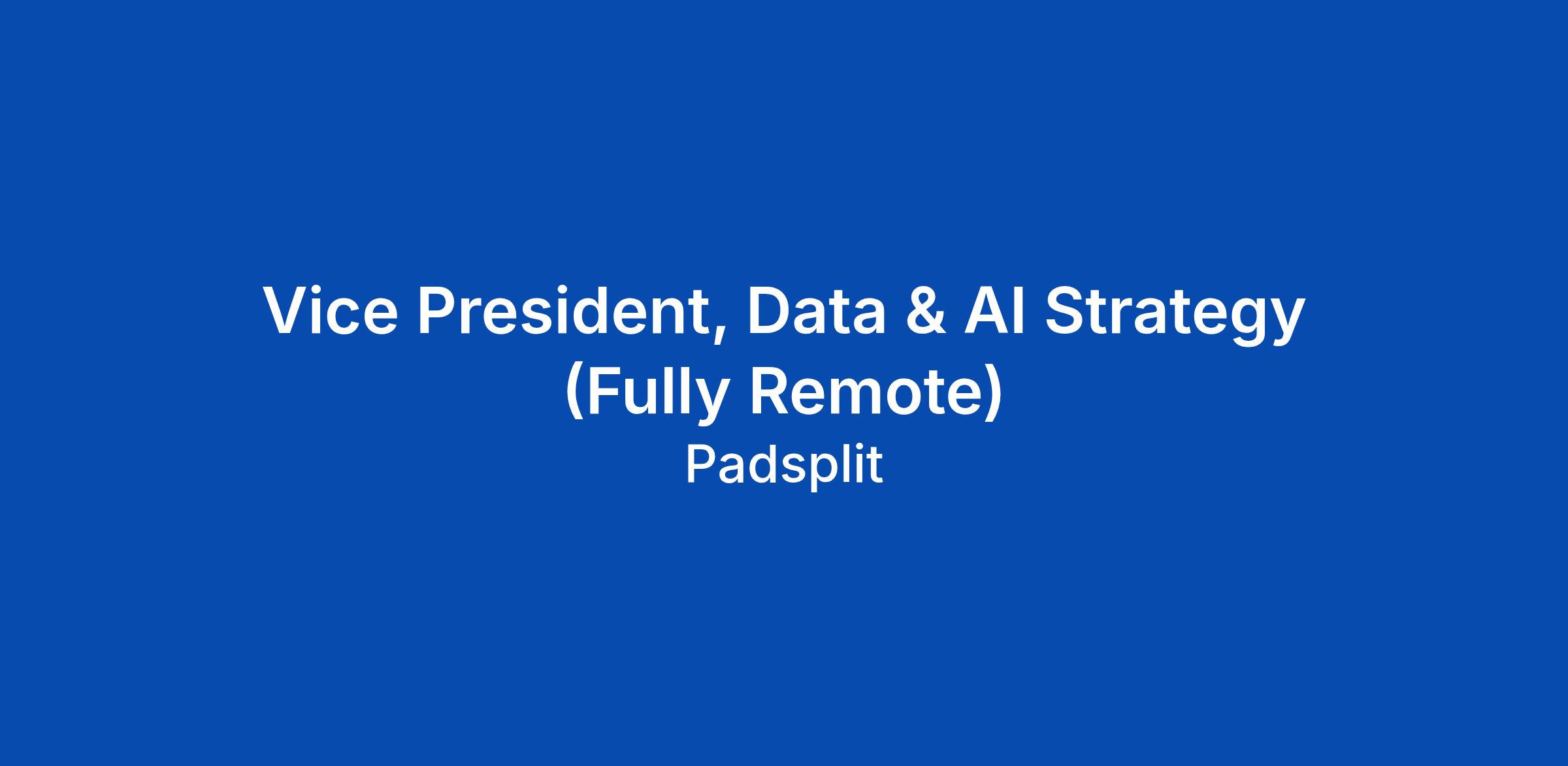 Vice President, Data & AI Strategy (Fully Remote)
Padsplit